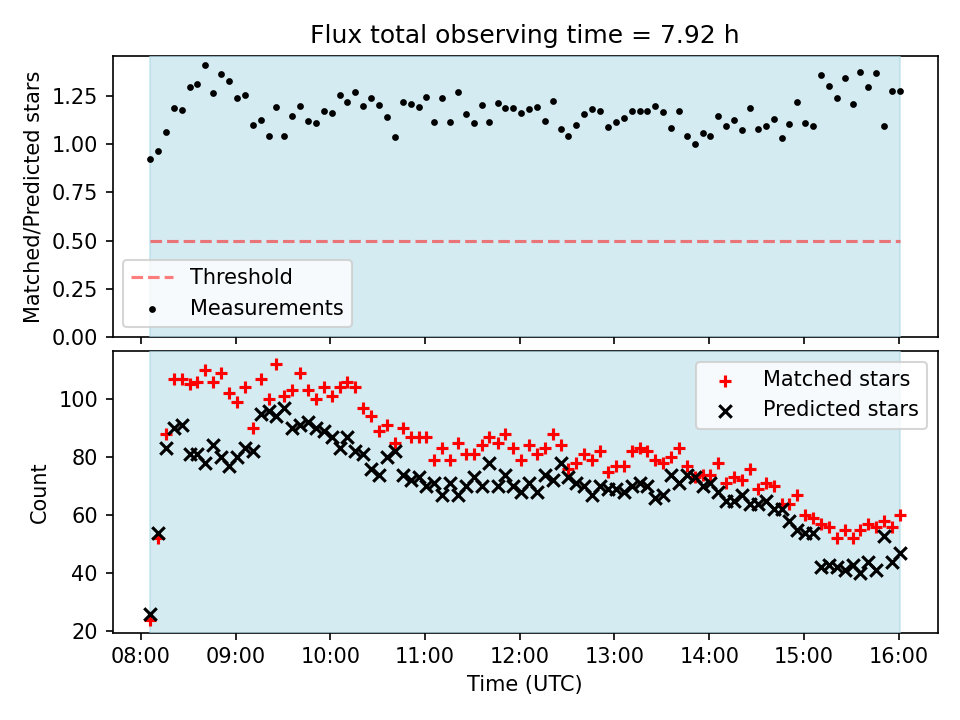 Flux total observing time = 7.92 h

Matched/Predicted stars

1.25
1.00
0.75
0.50
0.25
0.00

Threshold
Measurements

Count

100
80
60
40
20

Matched stars
Predicted stars

08:00 09:00 10:00 11:00 12:00 13:00 14:00 15:00 16:00

Time (UTC)